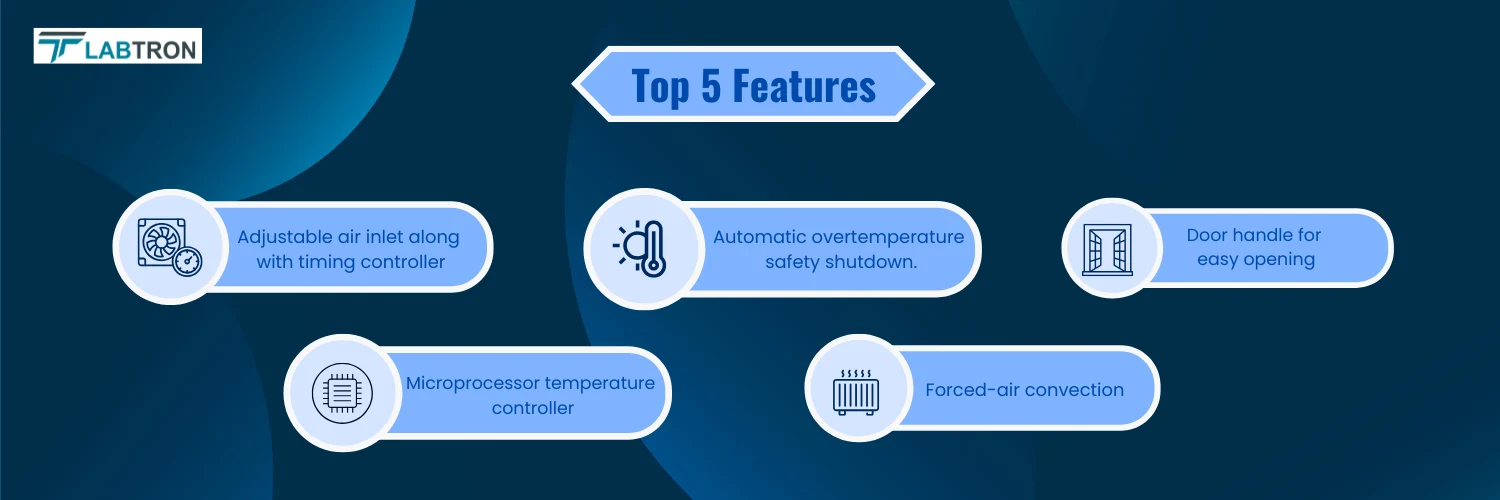 LABTRON

Top 5 Features

Adjustable air inlet along with timing controller

Automatic overtemperature safety shutdown.

Door handle for easy opening

Microprocessor temperature controller

Forced-air convection